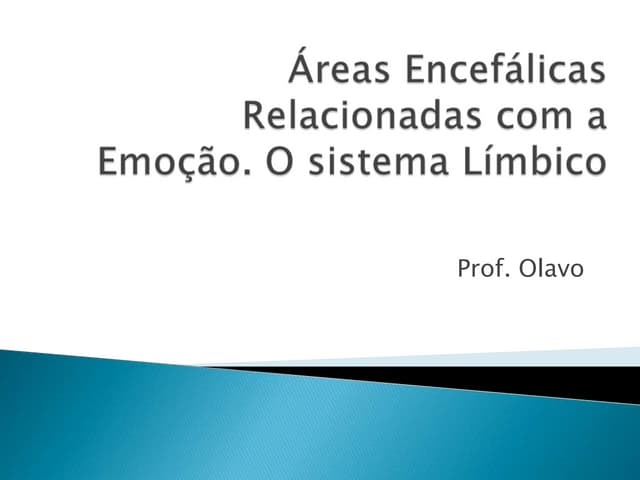 Áreas Encefálicas Relacionadas com a Emoção. O sistema Límbico

Prof. Olavo